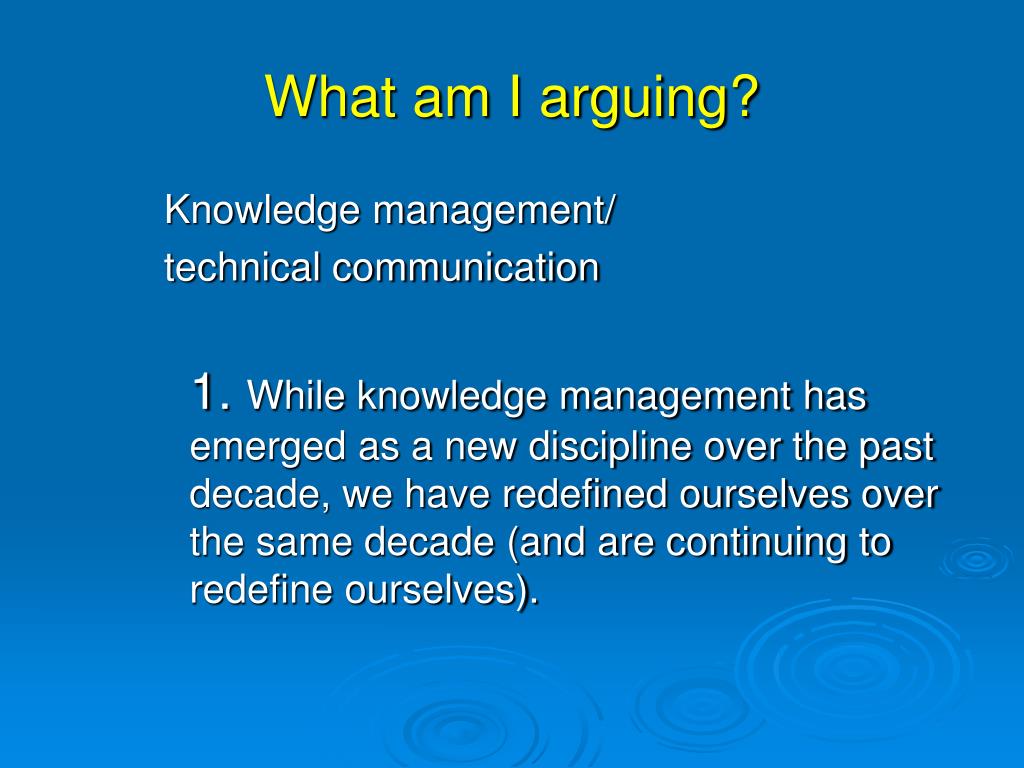 What am I arguing?

Knowledge management/
technical communication

1. While knowledge management has emerged as a new discipline over the past decade, we have redefined ourselves over the same decade (and are continuing to redefine ourselves).